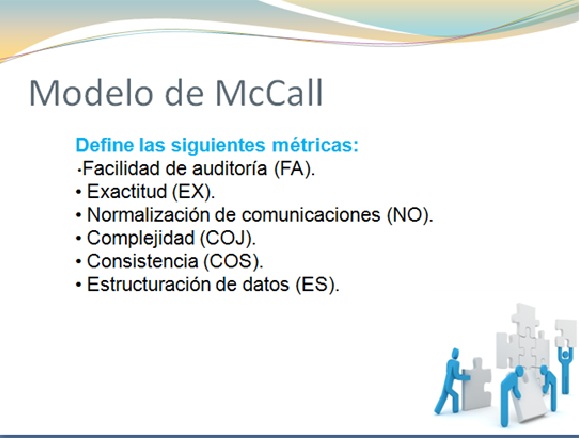 Modelo de McCall

Define las siguientes métricas:
•Facilidad de auditoría (FA).
• Exactitud (EX).
• Normalización de comunicaciones (NO).
• Complejidad (COJ).
• Consistencia (COS).
• Estructuración de datos (ES).